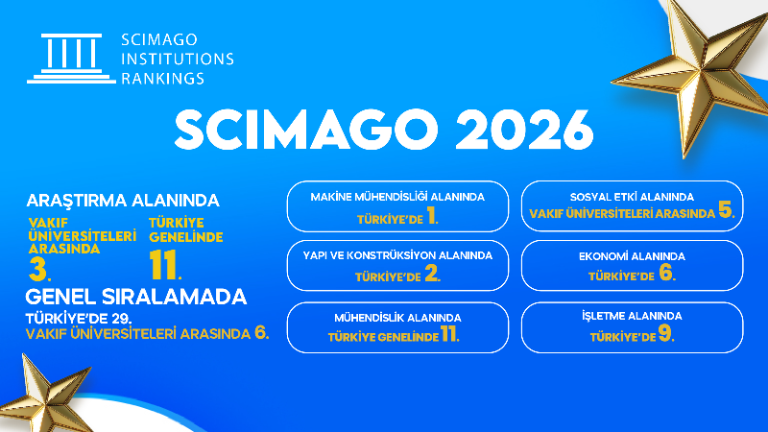 SCIMAGO INSTITUTIONS RANKINGS

SCIMAGO 2026

ARAŞTIRMA ALANINDA

VAKIF ÜNİVERSİTELERİ ARASINDA 3.

TÜRKİYE GENELİNDE 11.

GENEL SIRALAMADA

TÜRKİYE'DE 29.
VAKIF ÜNİVERSİTELERİ ARASINDA 6.

MAKİNE MÜHENDİSLİĞİ ALANINDA
TÜRKİYE'DE 1.

YAPI VE KONSTRÜKSİYON ALANINDA
TÜRKİYE'DE 2.

MÜHENDİSLİK ALANINDA
TÜRKİYE GENELİNDE 11.

SOSYAL ETKİ ALANINDA
VAKIF ÜNİVERSİTELERİ ARASINDA 5.

EKONOMİ ALANINDA
TÜRKİYE'DE 6.

İŞLETME ALANINDA
TÜRKİYE'DE 9.